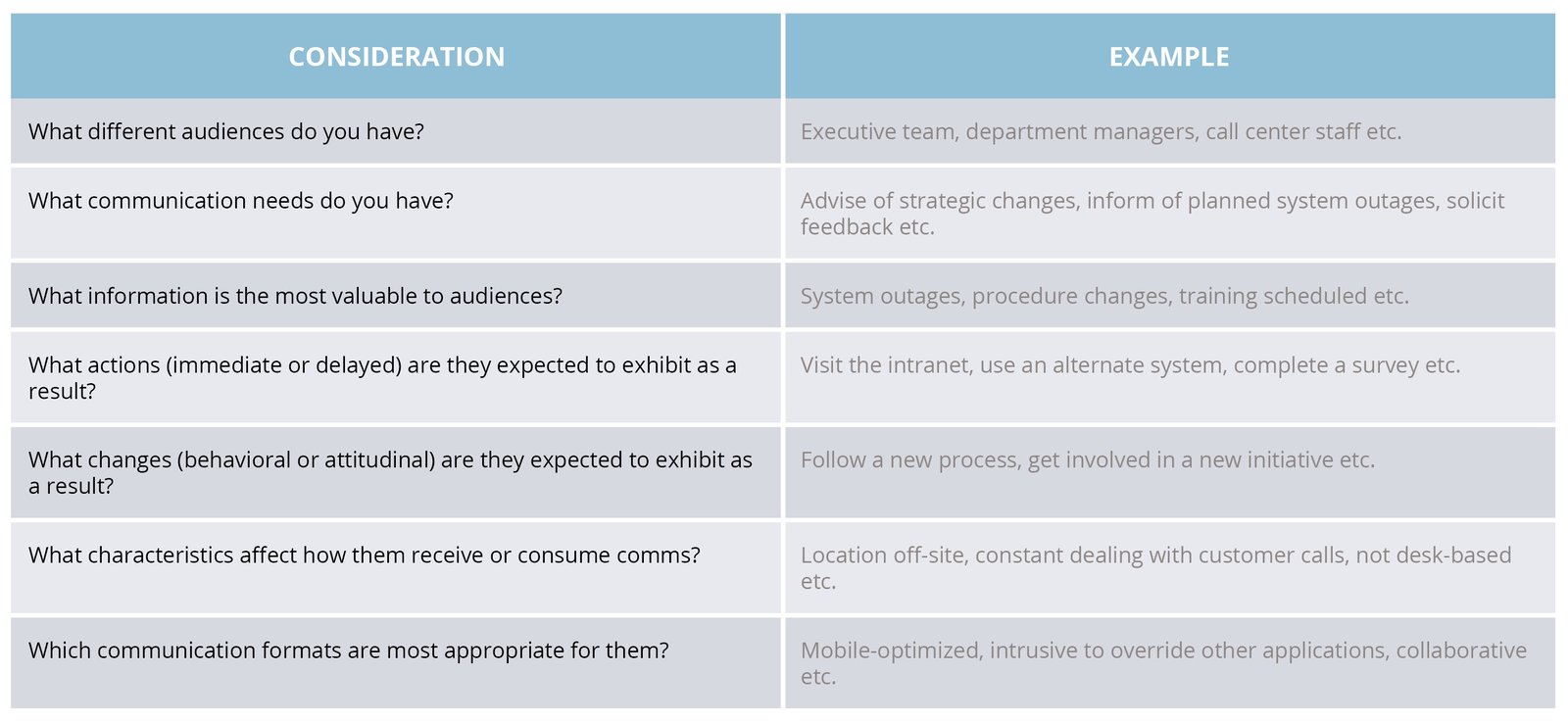 | CONSIDERATION | EXAMPLE |
|---|---|
| What different audiences do you have? | Executive team, department managers, call center staff etc. |
| What communication needs do you have? | Advise of strategic changes, inform of planned system outages, solicit feedback etc. |
| What information is the most valuable to audiences? | System outages, procedure changes, training scheduled etc. |
| What actions (immediate or delayed) are they expected to exhibit as a result? | Visit the intranet, use an alternate system, complete a survey etc. |
| What changes (behavioral or attitudinal) are they expected to exhibit as a result? | Follow a new process, get involved in a new initiative etc. |
| What characteristics affect how them receive or consume comms? | Location off-site, constant dealing with customer calls, not desk-based etc. |
| Which communication formats are most appropriate for them? | Mobile-optimized, intrusive to override other applications, collaborative etc. |